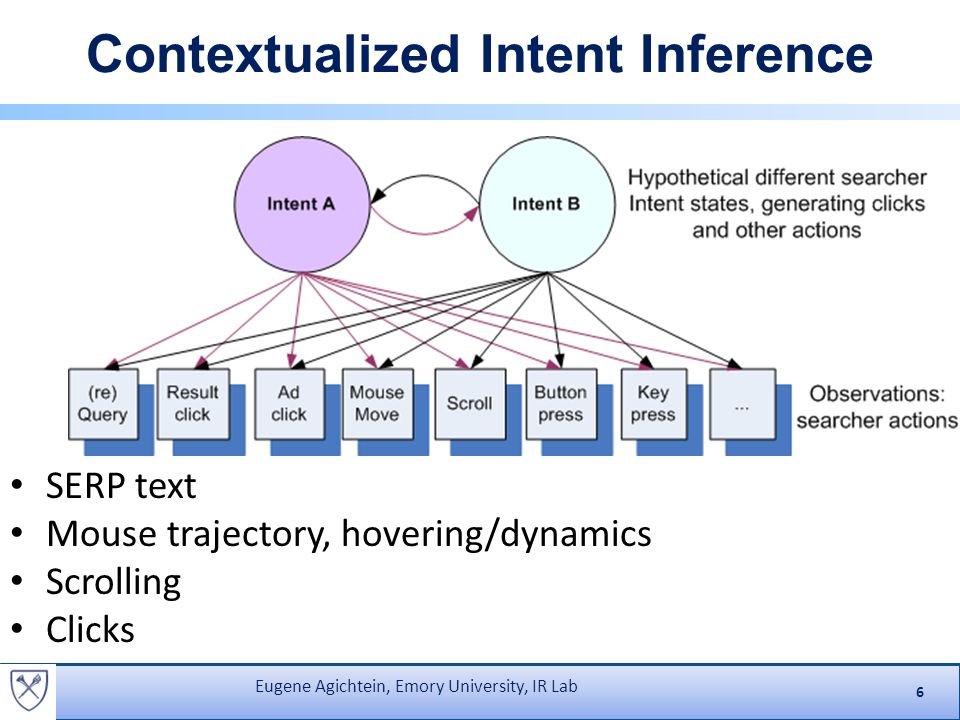 Contextualized Intent Inference

Intent A

Intent B

Hypothetical different searcher Intent states, generating clicks and other actions

(re) Query

Result click

Ad click

Mouse Move

Scroll

Button press

Key press

...

Observations: searcher actions

• SERP text
• Mouse trajectory, hovering/dynamics
• Scrolling
• Clicks

Eugene Agichtein, Emory University, IR Lab

6